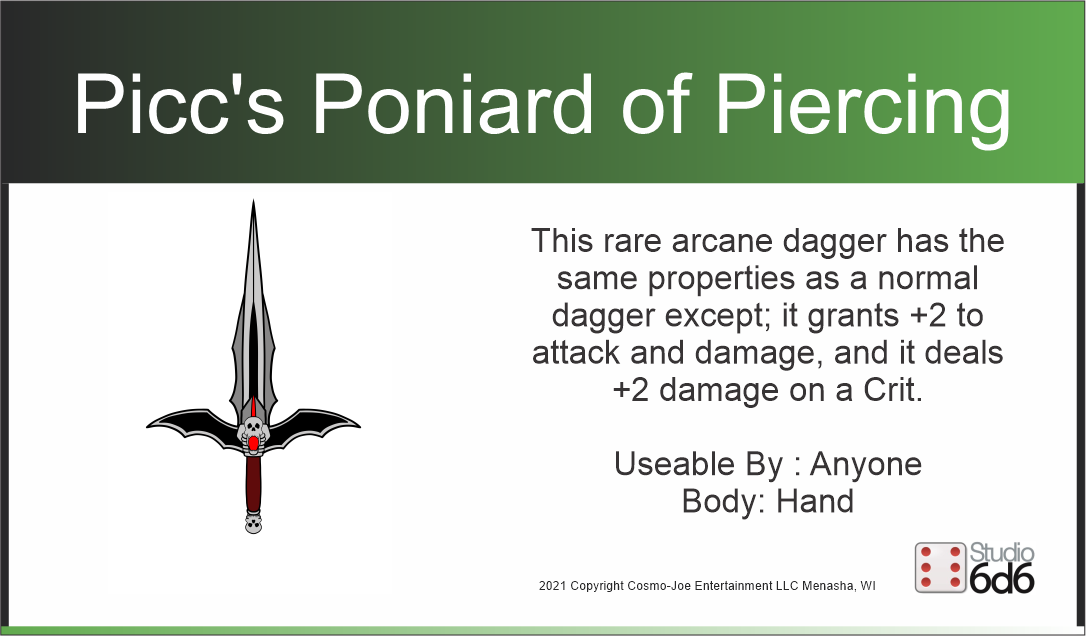 Picc's Poniard of Piercing

This rare arcane dagger has the same properties as a normal dagger except; it grants +2 to attack and damage, and it deals +2 damage on a Crit.

Useable By : Anyone
Body: Hand

2021 Copyright Cosmo-Joe Entertainment LLC Menasha, WI

Studio 6d6